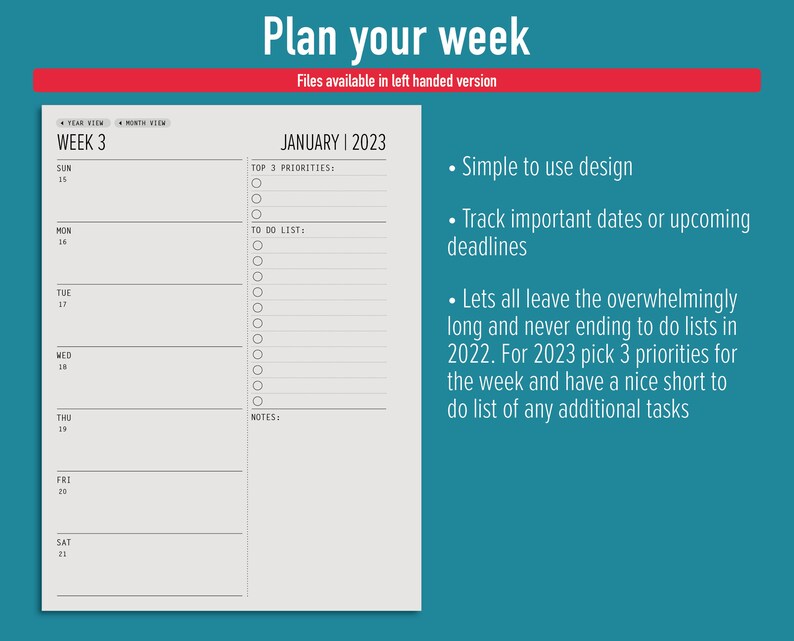 Plan your week

Files available in left handed version

◂ YEAR VIEW ◂ MONTH VIEW

WEEK 3

JANUARY | 2023

SUN
15

MON
16

TUE
17

WED
18

THU
19

FRI
20

SAT
21

TOP 3 PRIORITIES:

TO DO LIST:

NOTES:

• Simple to use design

• Track important dates or upcoming deadlines

• Lets all leave the overwhelmingly long and never ending to do lists in 2022. For 2023 pick 3 priorities for the week and have a nice short to do list of any additional tasks